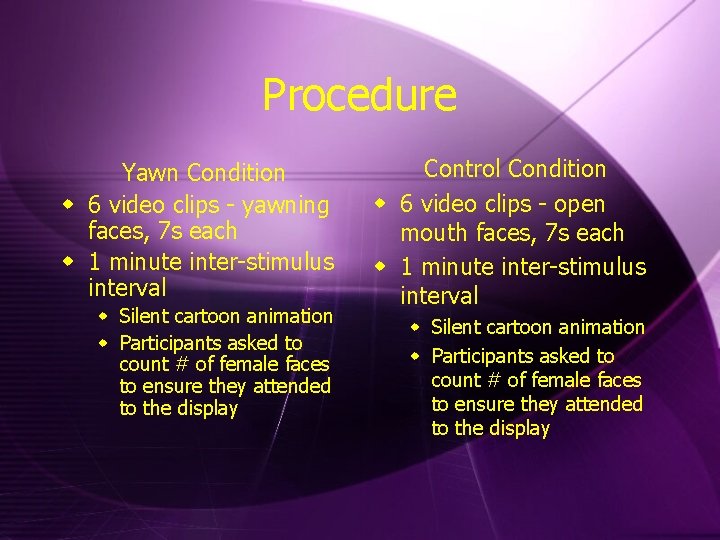 Procedure

Yawn Condition

- 6 video clips - yawning faces, 7s each
- 1 minute inter-stimulus interval
  - Silent cartoon animation
  - Participants asked to count # of female faces to ensure they attended to the display

Control Condition

- 6 video clips - open mouth faces, 7s each
- 1 minute inter-stimulus interval
  - Silent cartoon animation
  - Participants asked to count # of female faces to ensure they attended to the display